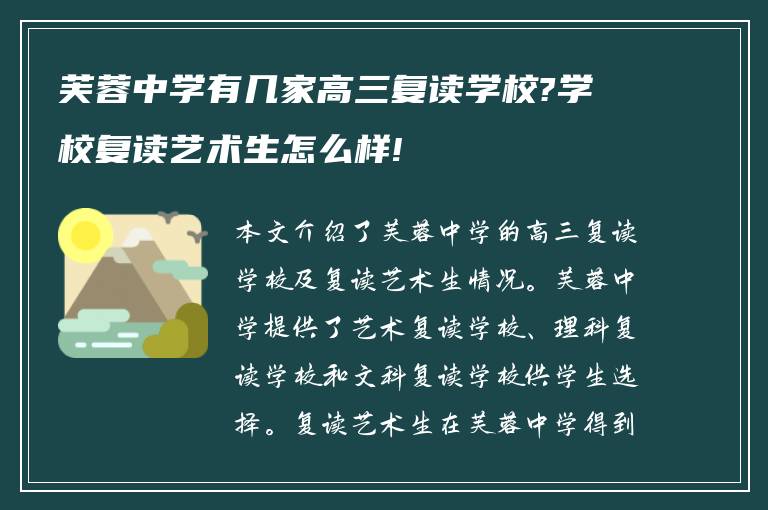 芙蓉中学有几家高三复读学校?学校复读艺术生怎么样!

本文介绍了芙蓉中学的高三复读学校及复读艺术生情况。芙蓉中学提供了艺术复读学校、理科复读学校和文科复读学校供学生选择。复读艺术生在芙蓉中学得到